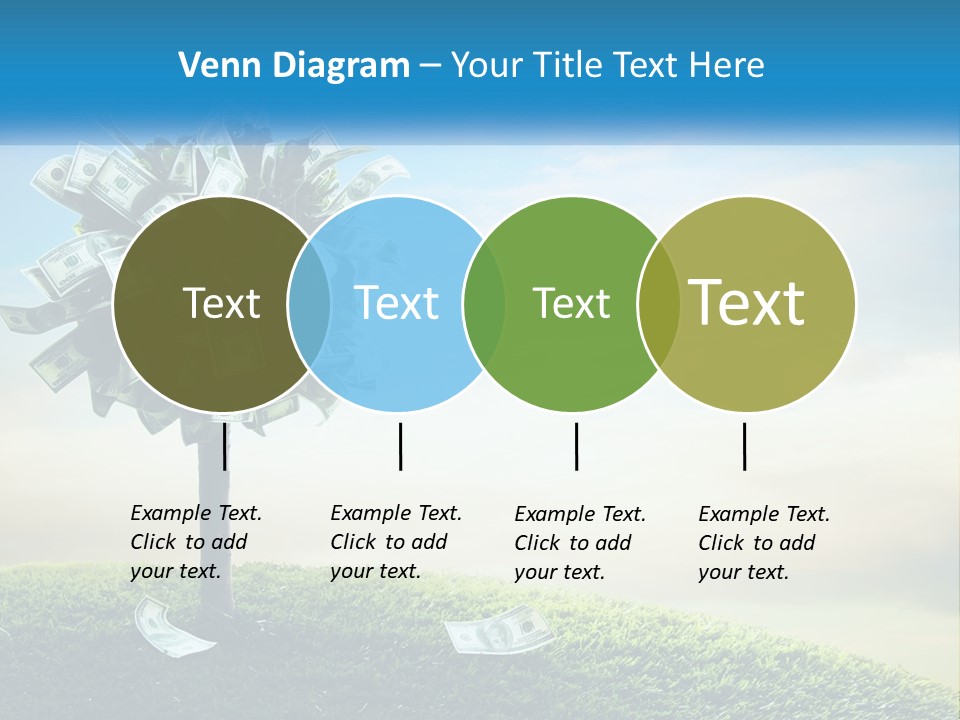 Venn Diagram – Your Title Text Here

Text

Text

Text

Text

Example Text. Click to add your text.

Example Text. Click to add your text.

Example Text. Click to add your text.

Example Text. Click to add your text.